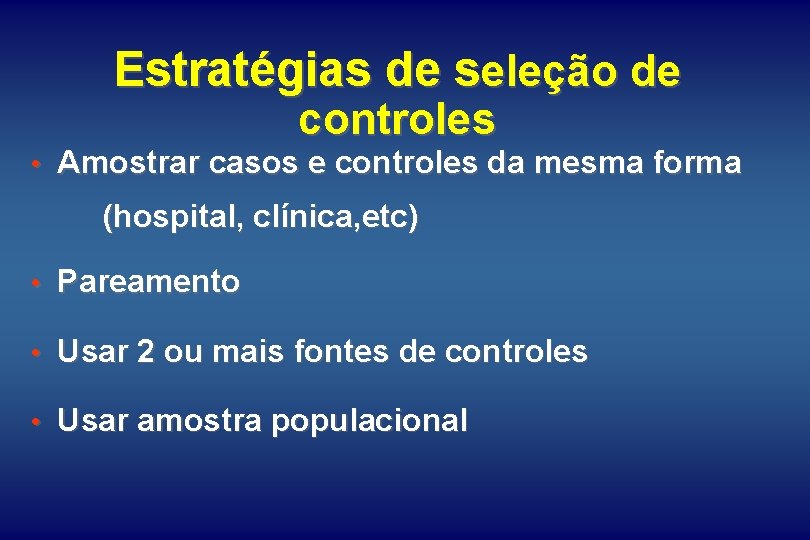 Estratégias de seleção de controles

• Amostrar casos e controles da mesma forma

(hospital, clínica,etc)

• Pareamento

• Usar 2 ou mais fontes de controles

• Usar amostra populacional